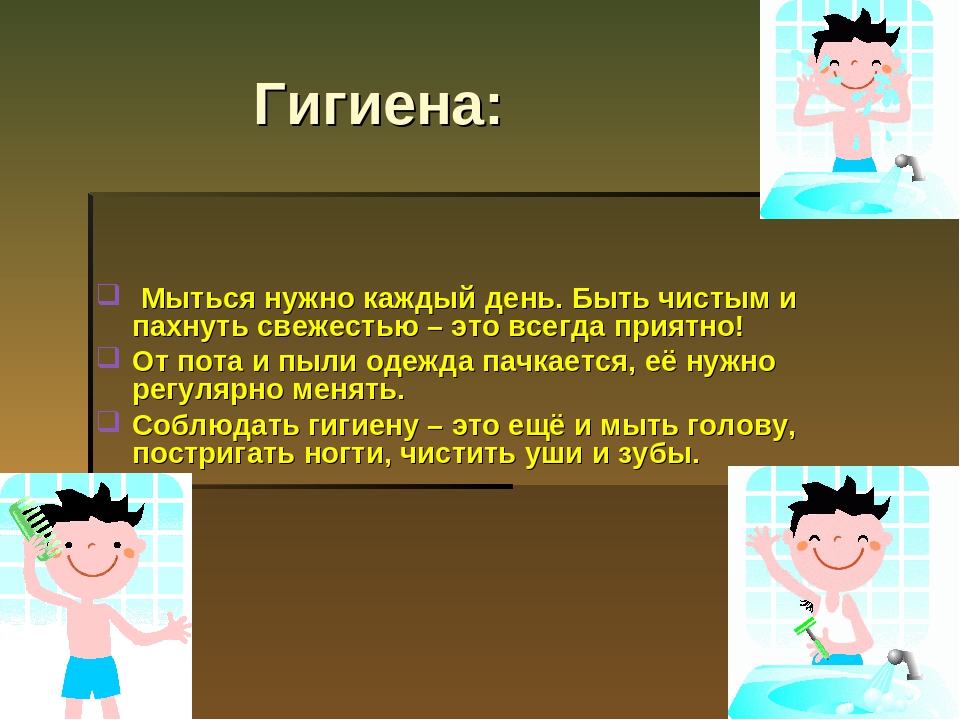 Гигиена:

Мыться нужно каждый день. Быть чистым и пахнуть свежестью – это всегда приятно!

От пота и пыли одежда пачкается, её нужно регулярно менять.

Соблюдать гигиену – это ещё и мыть голову, постригать ногти, чистить уши и зубы.